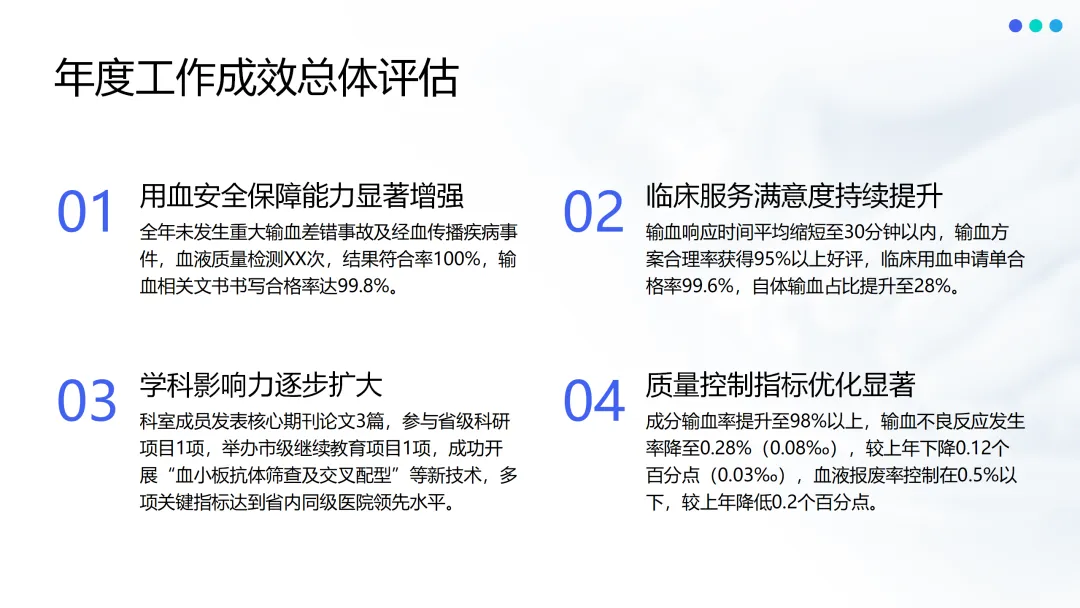 年度工作成效总体评估

01
用血安全保障能力显著增强
全年未发生重大输血差错事故及经血传播疾病事件，血液质量检测XX次，结果符合率100%，输血相关文书书写合格率达99.8%。

02
临床服务满意度持续提升
输血响应时间平均缩短至30分钟以内，输血方案合理率获得95%以上好评，临床用血申请单合格率99.6%，自体输血占比提升至28%。

03
学科影响力逐步扩大
科室成员发表核心期刊论文3篇，参与省级科研项目1项，举办市级继续教育项目1项，成功开展“血小板抗体筛查及交叉配型”等新技术，多项关键指标达到省内同级医院领先水平。

04
质量控制指标优化显著
成分输血率提升至98%以上，输血不良反应发生率降至0.28%（0.08‰），较上年下降0.12个百分点（0.03‰），血液报废率控制在0.5%以下，较上年降低0.2个百分点。